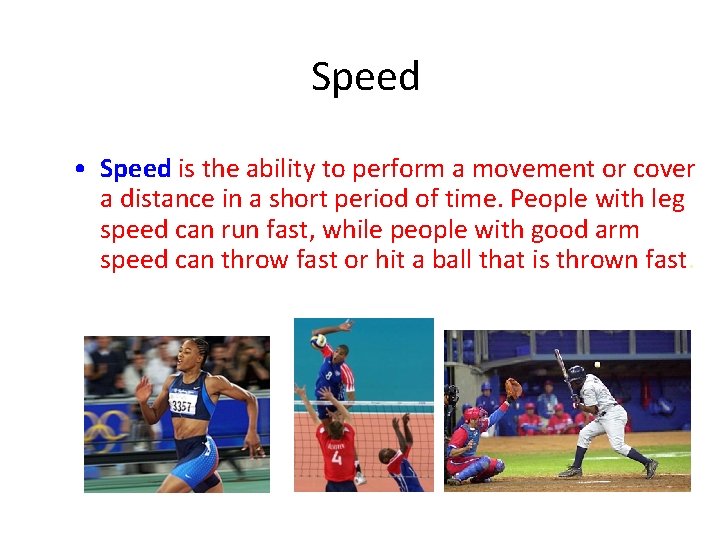 Speed

• Speed is the ability to perform a movement or cover a distance in a short period of time. People with leg speed can run fast, while people with good arm speed can throw fast or hit a ball that is thrown fast.

3357

8

4